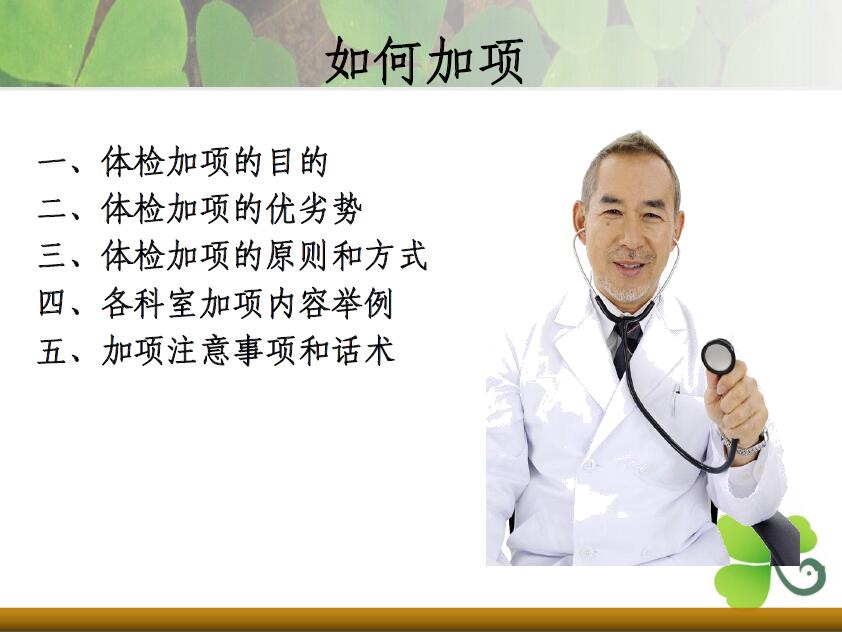 如何加项

一、体检加项的目的
二、体检加项的优劣势
三、体检加项的原则和方式
四、各科室加项内容举例
五、加项注意事项和话术